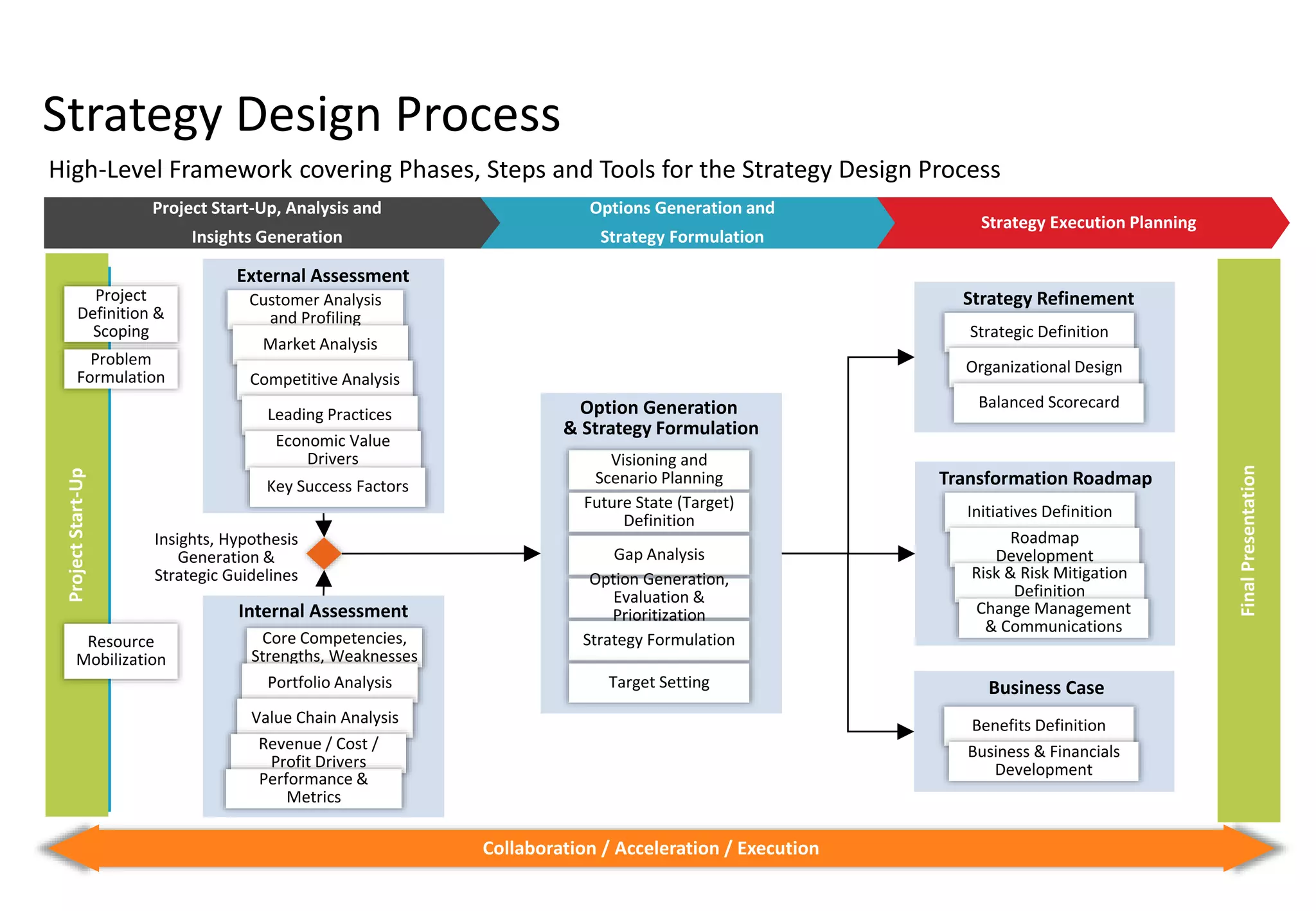 Strategy Design Process

High-Level Framework covering Phases, Steps and Tools for the Strategy Design Process

Project Start-Up, Analysis and Insights Generation

Options Generation and Strategy Formulation

Strategy Execution Planning

Project Start-Up

Project Definition & Scoping

Problem Formulation

Resource Mobilization

External Assessment

Customer Analysis and Profiling

Market Analysis

Competitive Analysis

Leading Practices

Economic Value Drivers

Key Success Factors

Insights, Hypothesis Generation & Strategic Guidelines

Internal Assessment

Core Competencies, Strengths, Weaknesses

Portfolio Analysis

Value Chain Analysis

Revenue / Cost / Profit Drivers

Performance & Metrics

Option Generation & Strategy Formulation

Visioning and Scenario Planning

Future State (Target) Definition

Gap Analysis

Option Generation, Evaluation & Prioritization

Strategy Formulation

Target Setting

Strategy Refinement

Strategic Definition

Organizational Design

Balanced Scorecard

Transformation Roadmap

Initiatives Definition

Roadmap Development

Risk & Risk Mitigation Definition

Change Management & Communications

Business Case

Benefits Definition

Business & Financials Development

Final Presentation

Collaboration / Acceleration / Execution